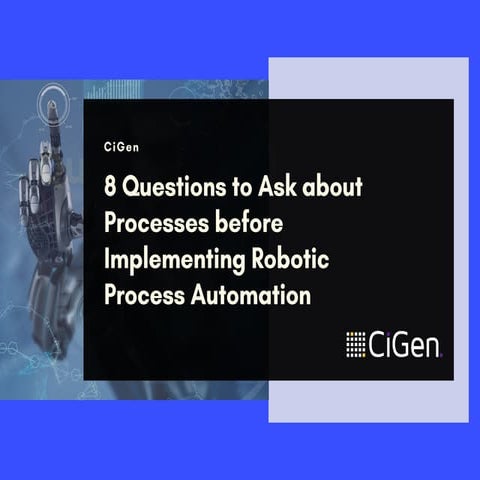 CiGen

8 Questions to Ask about Processes before Implementing Robotic Process Automation

CiGen.